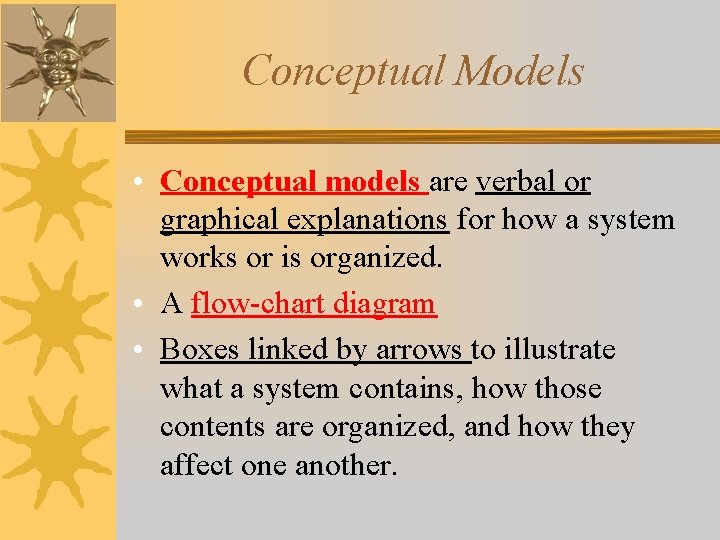 Conceptual Models

• Conceptual models are verbal or graphical explanations for how a system works or is organized.
• A flow-chart diagram
• Boxes linked by arrows to illustrate what a system contains, how those contents are organized, and how they affect one another.